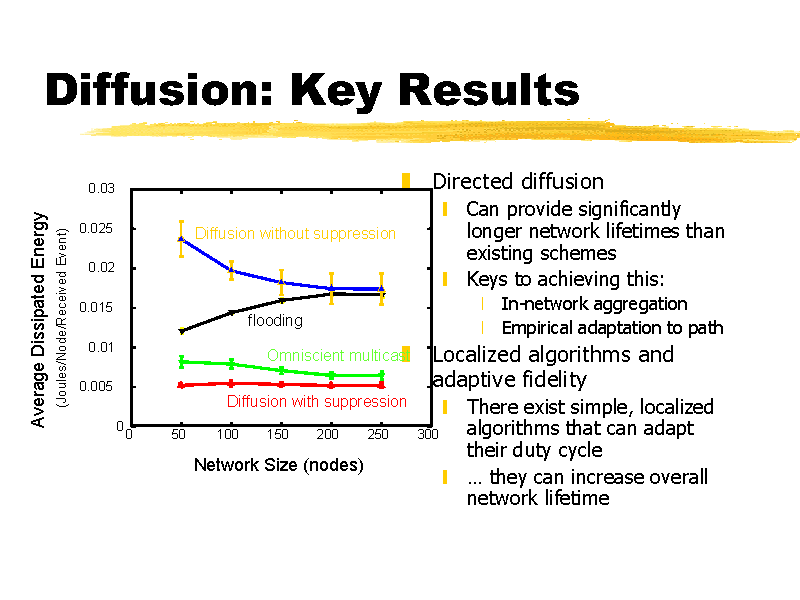 Diffusion: Key Results

Average Dissipated Energy
(Joules/Node/Received Event)

0.03
0.025
0.02
0.015
0.01
0.005
0

Diffusion without suppression
flooding
Omniscient multicast
Diffusion with suppression

0
50
100
150
200
250
300

Network Size (nodes)

Directed diffusion
Can provide significantly longer network lifetimes than existing schemes
Keys to achieving this:
In-network aggregation
Empirical adaptation to path

Localized algorithms and adaptive fidelity
There exist simple, localized algorithms that can adapt their duty cycle
… they can increase overall network lifetime